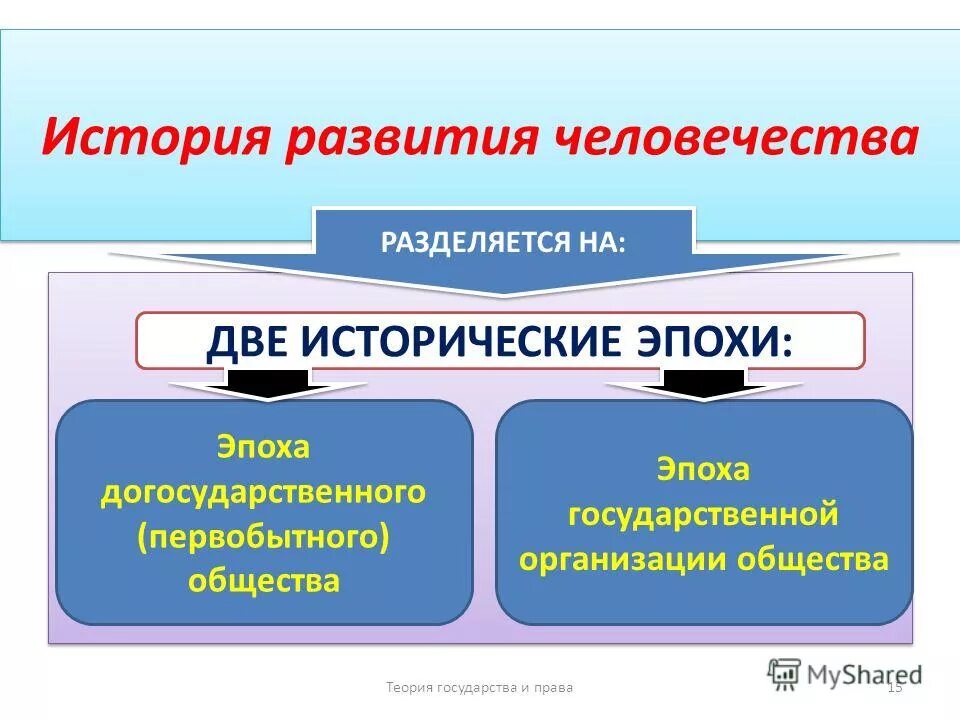 История развития человечества

РАЗДЕЛЯЕТСЯ НА:

ДВЕ ИСТОРИЧЕСКИЕ ЭПОХИ:

Эпоха догосударственного (первобытного) общества

Эпоха государственной организации общества

Теория государства и права

15

MyShared